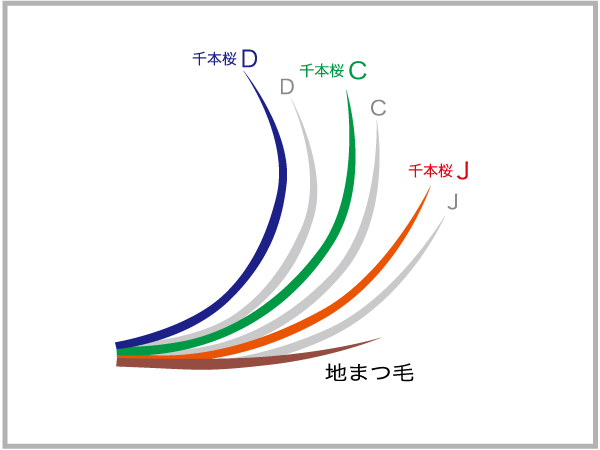 千本桜 D
D
千本桜 C
C
千本桜 J
J
地まつ毛